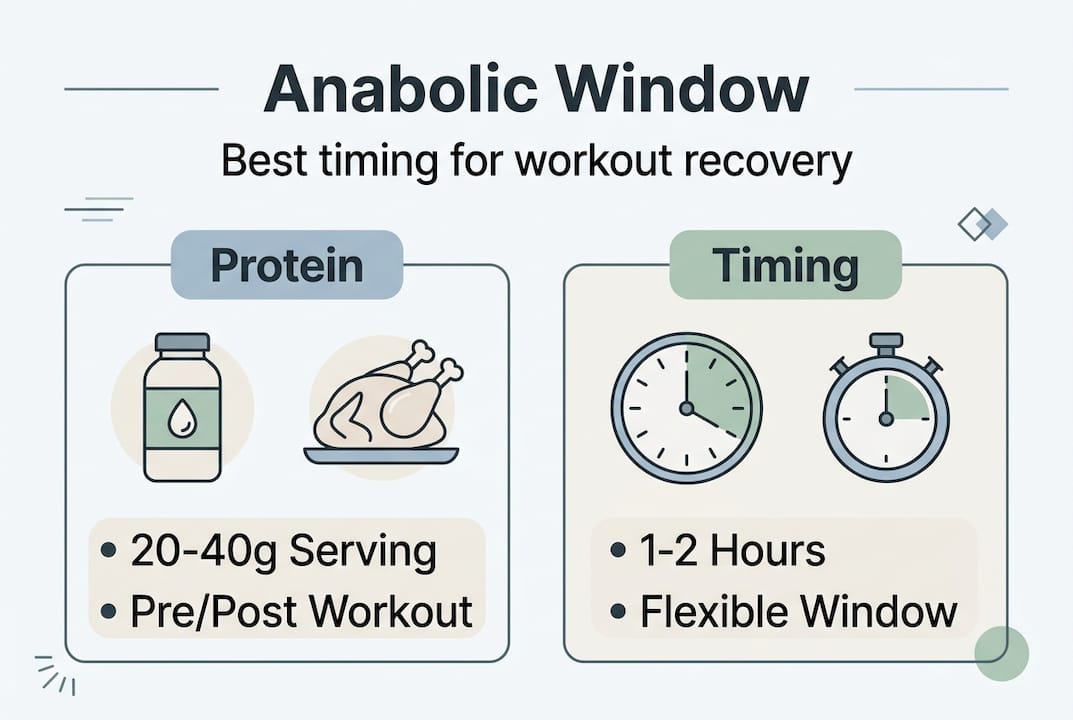 Anabolic Window

Best timing for workout recovery

Protein

• 20-40g Serving
• Pre/Post Workout

Timing

• 1-2 Hours
• Flexible Window